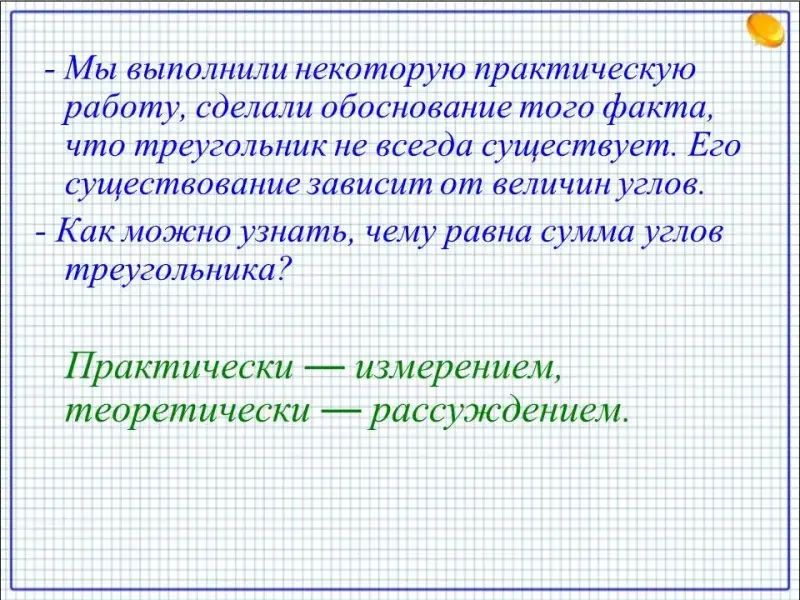 - Мы выполнили некоторую практическую работу, сделали обоснование того факта, что треугольник не всегда существует. Его существование зависит от величин углов.

- Как можно узнать, чему равна сумма углов треугольника?

Практически — измерением, теоретически — рассуждением.